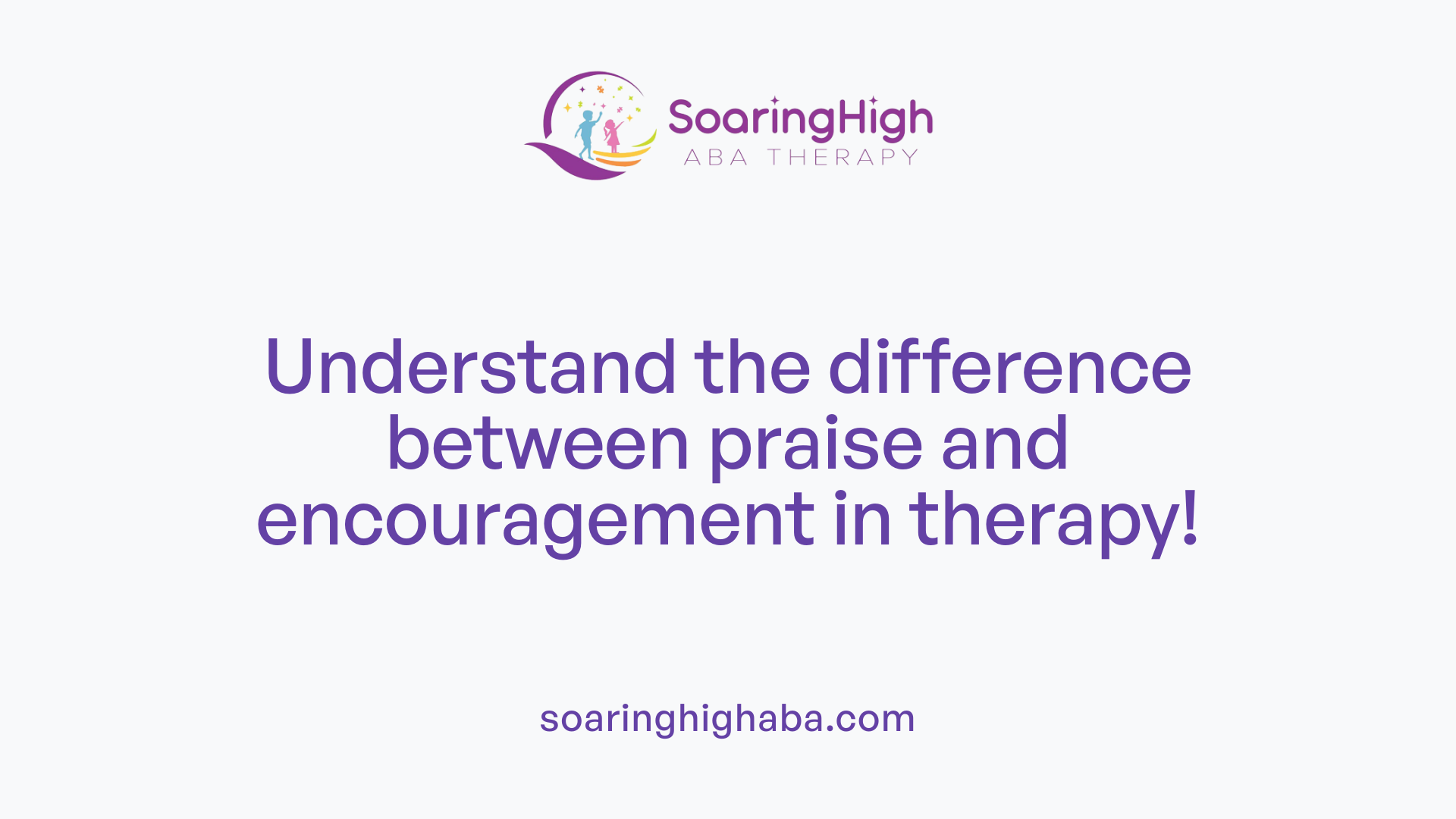 SoaringHigh
ABA THERAPY

Understand the difference between praise and encouragement in therapy!

soaringhighaba.com